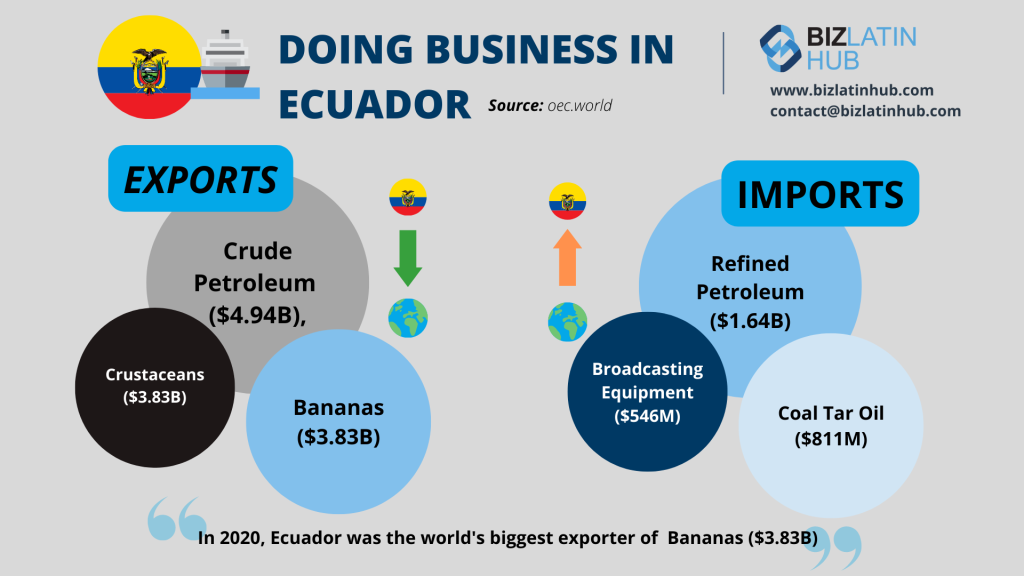 DOING BUSINESS IN ECUADOR

Source: oec.world

BIZ LATIN HUB
www.bizlatinhub.com
contact@bizlatinhub.com

EXPORTS

Crude Petroleum ($4.94B),

Crustaceans ($3.83B)

Bananas ($3.83B)

IMPORTS

Refined Petroleum ($1.64B)

Broadcasting Equipment ($546M)

Coal Tar Oil ($811M)

In 2020, Ecuador was the world's biggest exporter of Bananas ($3.83B)